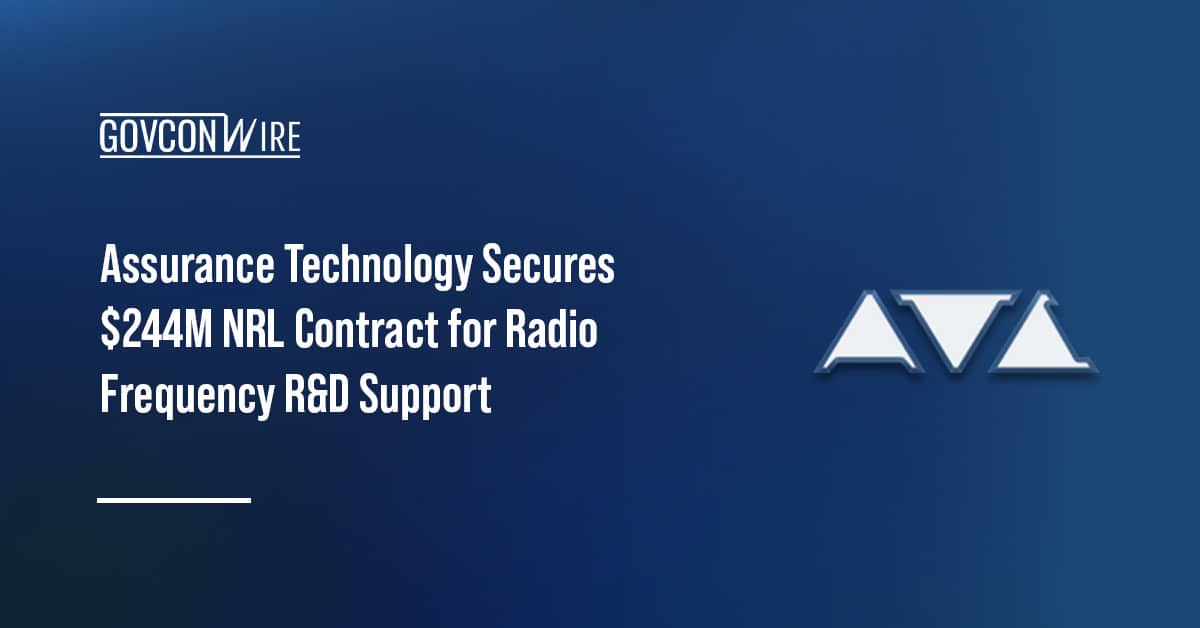 GOVCONWIRE

Assurance Technology Secures $244M NRL Contract for Radio Frequency R&D Support